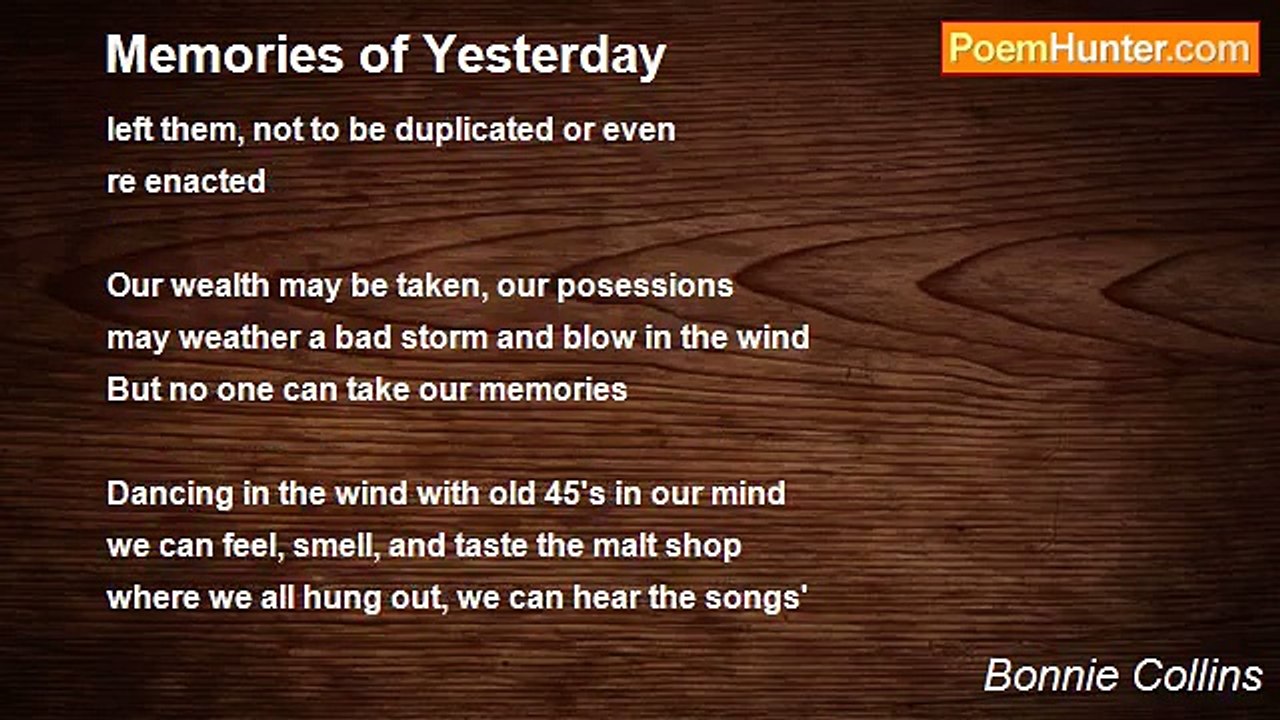 Memories of Yesterday

PoemHunter.com

left them, not to be duplicated or even
re enacted

Our wealth may be taken, our posessions
may weather a bad storm and blow in the wind
But no one can take our memories

Dancing in the wind with old 45's in our mind
we can feel, smell, and taste the malt shop
where we all hung out, we can hear the songs'

Bonnie Collins